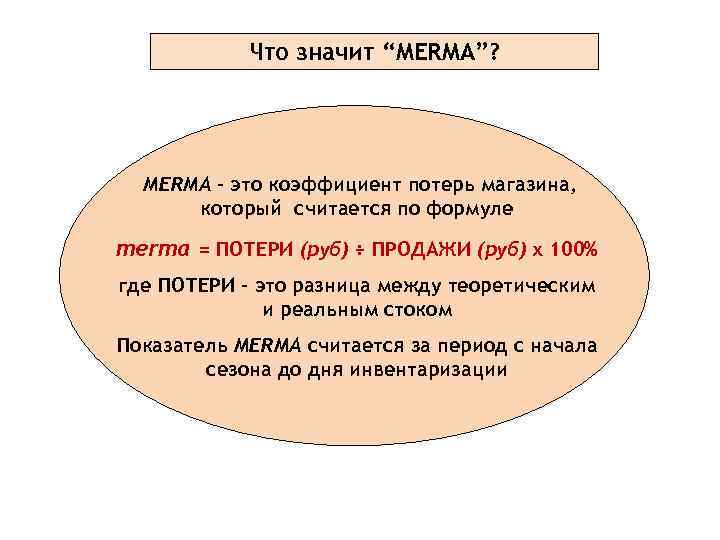 Что значит “MERMA”?

MERMA – это коэффициент потерь магазина, который считается по формуле

merma = ПОТЕРИ (руб) ÷ ПРОДАЖИ (руб) х 100%

где ПОТЕРИ – это разница между теоретическим и реальным стоком

Показатель MERMA считается за период с начала сезона до дня инвентаризации